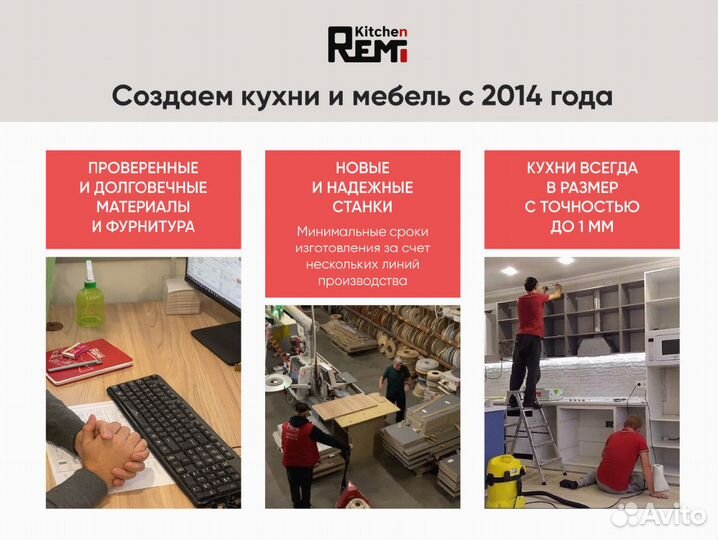 Kitchen
REMI

Создаем кухни и мебель с 2014 года

ПРОВЕРЕННЫЕ И ДОЛГОВЕЧНЫЕ МАТЕРИАЛЫ И ФУРНИТУРА

НОВЫЕ И НАДЕЖНЫЕ СТАНКИ

Минимальные сроки изготовления за счет нескольких линий производства

КУХНИ ВСЕГДА В РАЗМЕР С ТОЧНОСТЬЮ ДО 1 ММ

Avito